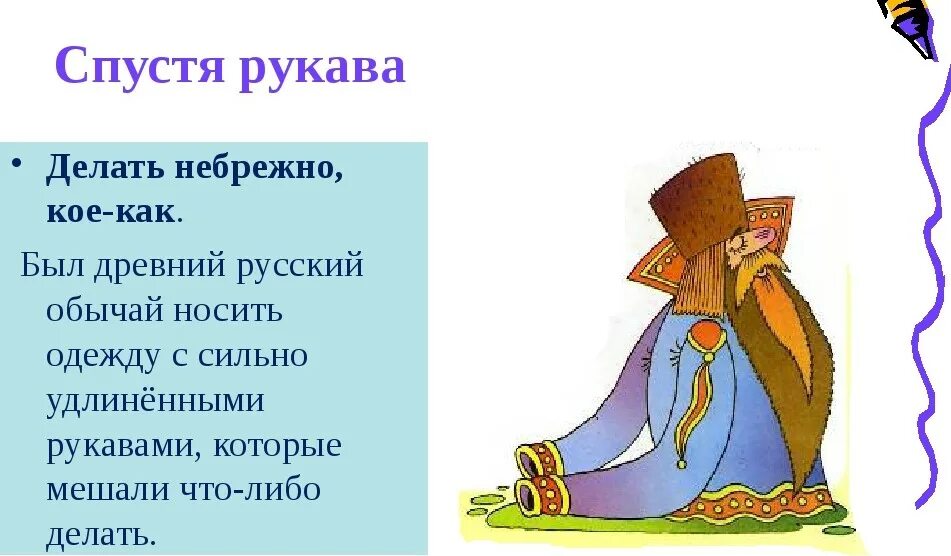 Спустя рукава

• Делать небрежно, кое-как.

Был древний русский обычай носить одежду с сильно удлинёнными рукавами, которые мешали что-либо делать.